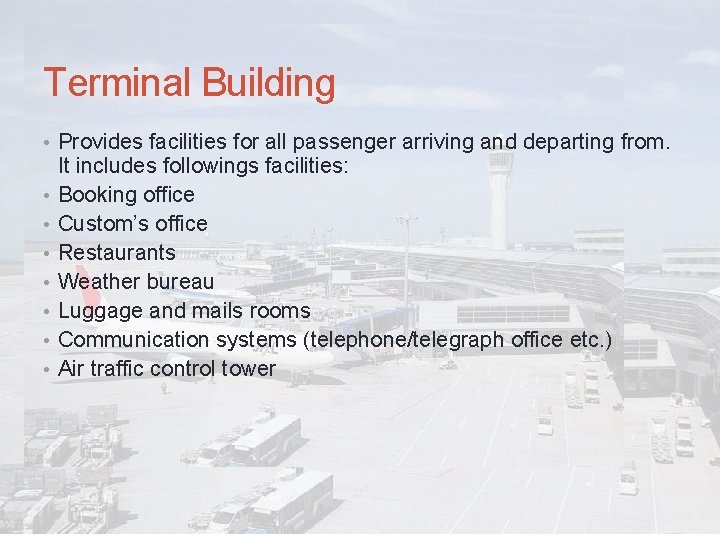 Terminal Building

• Provides facilities for all passenger arriving and departing from. It includes followings facilities:
• Booking office
• Custom's office
• Restaurants
• Weather bureau
• Luggage and mails rooms
• Communication systems (telephone/telegraph office etc.)
• Air traffic control tower